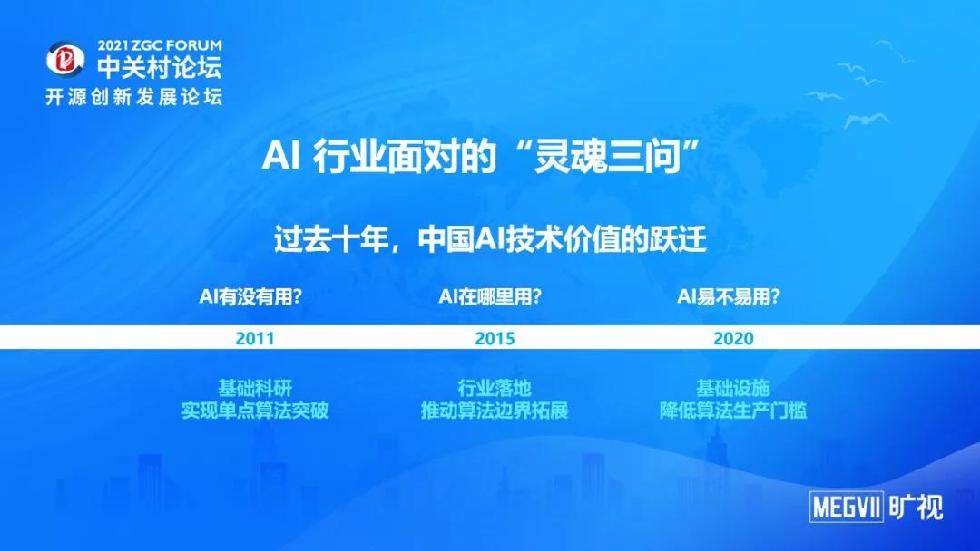 2021 ZGC FORUM
中关村论坛
开源创新发展论坛

AI 行业面对的“灵魂三问”

过去十年，中国AI技术价值的跃迁

AI有没有用？
2011
基础科研
实现单点算法突破

AI在哪里用？
2015
行业落地
推动算法边界拓展

AI易不易用？
2020
基础设施
降低算法生产门槛

MEGVII 旷视